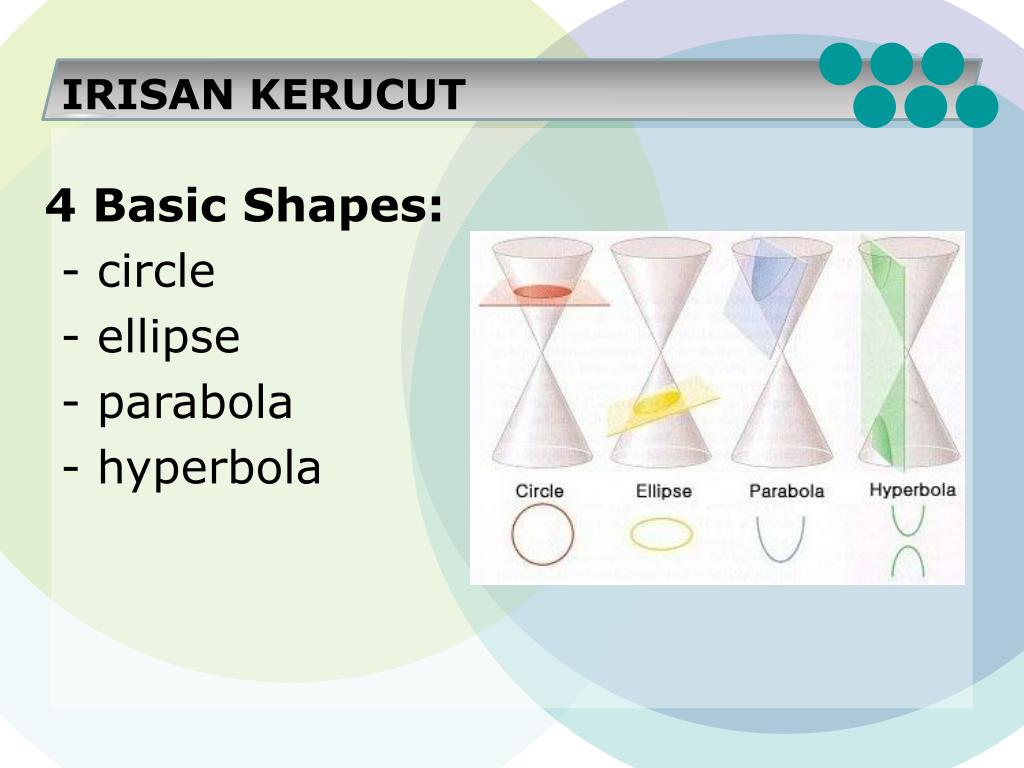 IRISAN KERUCUT

4 Basic Shapes:
- circle
- ellipse
- parabola
- hyperbola

Circle
Ellipse
Parabola
Hyperbola